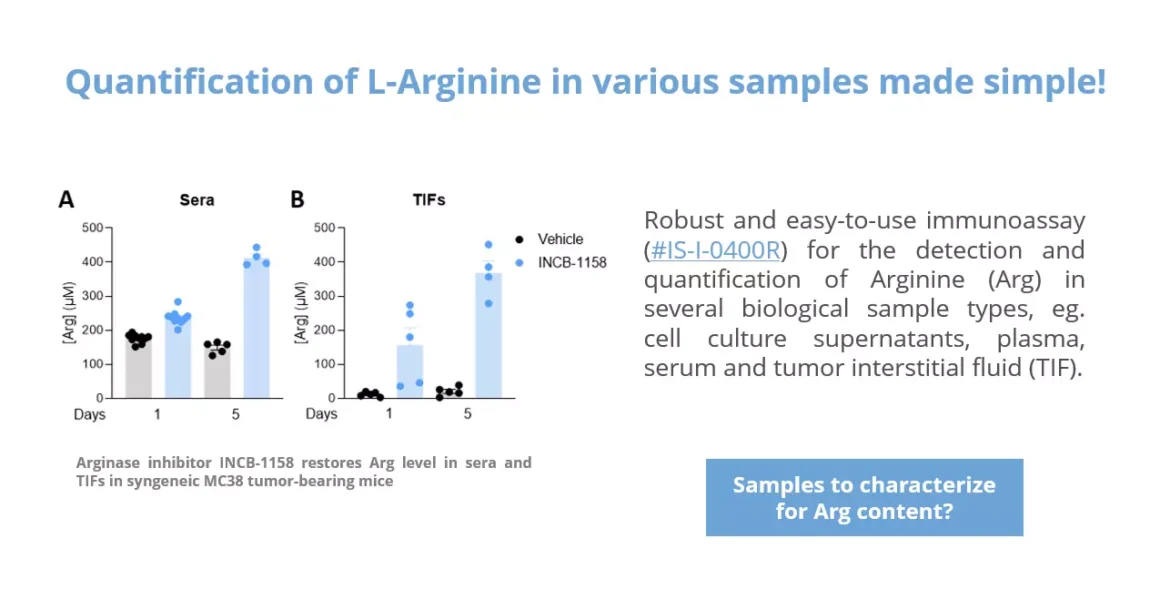 Quantification of L-Arginine in various samples made simple!

A

Sera

[Arg] (µM)

500
400
300
200
100
0

Days 1 5

B

TIFs

[Arg] (µM)

500
400
300
200
100
0

Days 1 5

Vehicle
INCB-1158

Arginase inhibitor INCB-1158 restores Arg level in sera and TIFs in syngeneic MC38 tumor-bearing mice

Robust and easy-to-use immunoassay (#IS-I-0400R) for the detection and quantification of Arginine (Arg) in several biological sample types, eg. cell culture supernatants, plasma, serum and tumor interstitial fluid (TIF).

Samples to characterize for Arg content?